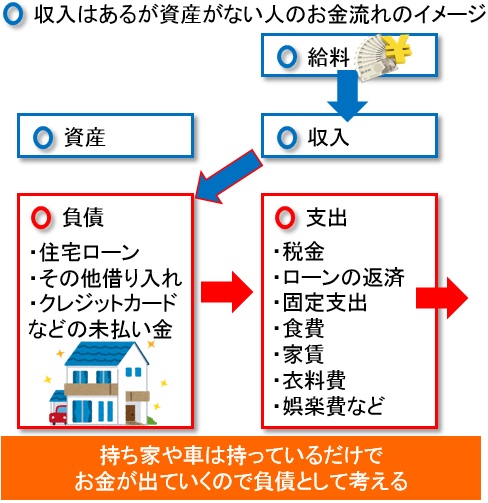 収入はあるが資産がない人のお金流れのイメージ

給料

資産

収入

負債
・住宅ローン
・その他借り入れ
・クレジットカードなどの未払い金

支出
・税金
・ローンの返済
・固定支出
・食費
・家賃
・衣料費
・娯楽費など

持ち家や車は持っているだけでお金が出ていくので負債として考える